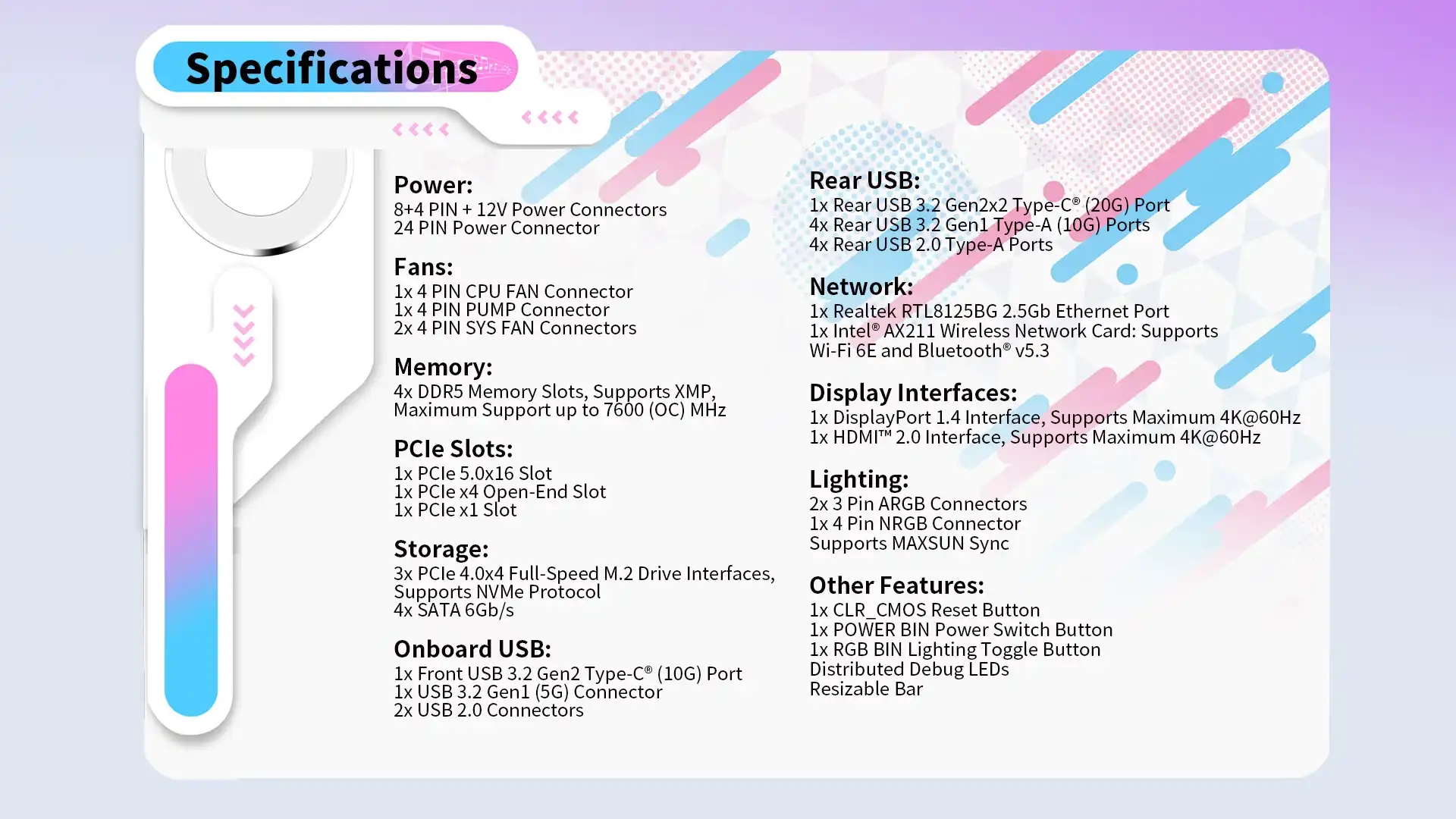 Specifications

Power:
8+4 PIN + 12V Power Connectors
24 PIN Power Connector

Fans:
1x 4 PIN CPU FAN Connector
1x 4 PIN PUMP Connector
2x 4 PIN SYS FAN Connectors

Memory:
4x DDR5 Memory Slots, Supports XMP, Maximum Support up to 7600 (OC) MHz

PCIe Slots:
1x PCIe 5.0x16 Slot
1x PCIe x4 Open-End Slot
1x PCIe x1 Slot

Storage:
3x PCIe 4.0x4 Full-Speed M.2 Drive Interfaces, Supports NVMe Protocol
4x SATA 6Gb/s

Onboard USB:
1x Front USB 3.2 Gen2 Type-C® (10G) Port
1x USB 3.2 Gen1 (5G) Connector
2x USB 2.0 Connectors

Rear USB:
1x Rear USB 3.2 Gen2x2 Type-C® (20G) Port
4x Rear USB 3.2 Gen1 Type-A (10G) Ports
4x Rear USB 2.0 Type-A Ports

Network:
1x Realtek RTL8125BG 2.5Gb Ethernet Port
1x Intel® AX211 Wireless Network Card: Supports Wi-Fi 6E and Bluetooth® v5.3

Display Interfaces:
1x DisplayPort 1.4 Interface, Supports Maximum 4K@60Hz
1x HDMI™ 2.0 Interface, Supports Maximum 4K@60Hz

Lighting:
2x 3 Pin ARGB Connectors
1x 4 Pin NRGB Connector
Supports MAXSUN Sync

Other Features:
1x CLR_CMOS Reset Button
1x POWER BIN Power Switch Button
1x RGB BIN Lighting Toggle Button
Distributed Debug LEDs
Resizable Bar